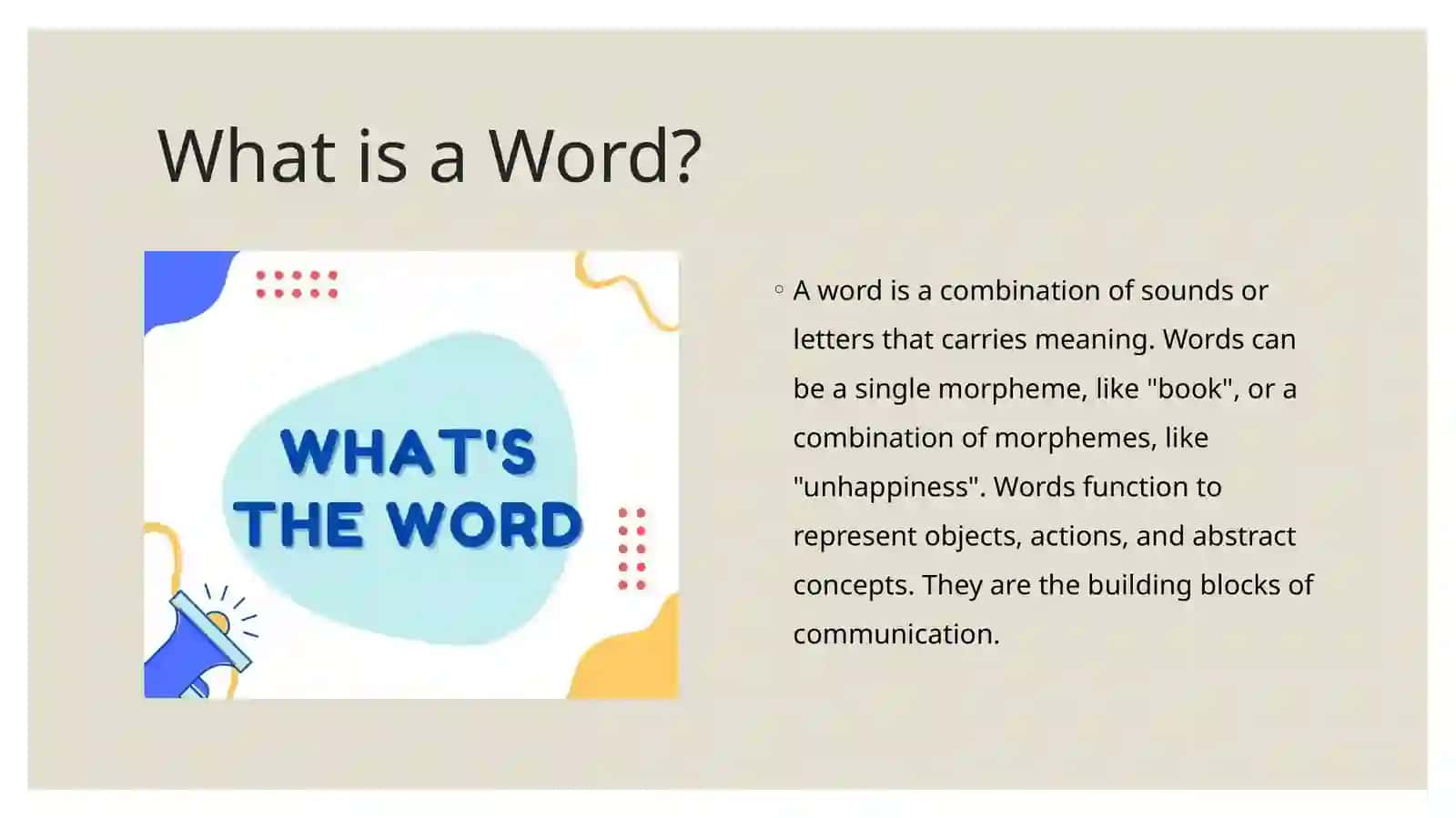 What is a Word?

WHAT'S THE WORD

◦ A word is a combination of sounds or letters that carries meaning. Words can be a single morpheme, like "book", or a combination of morphemes, like "unhappiness". Words function to represent objects, actions, and abstract concepts. They are the building blocks of communication.